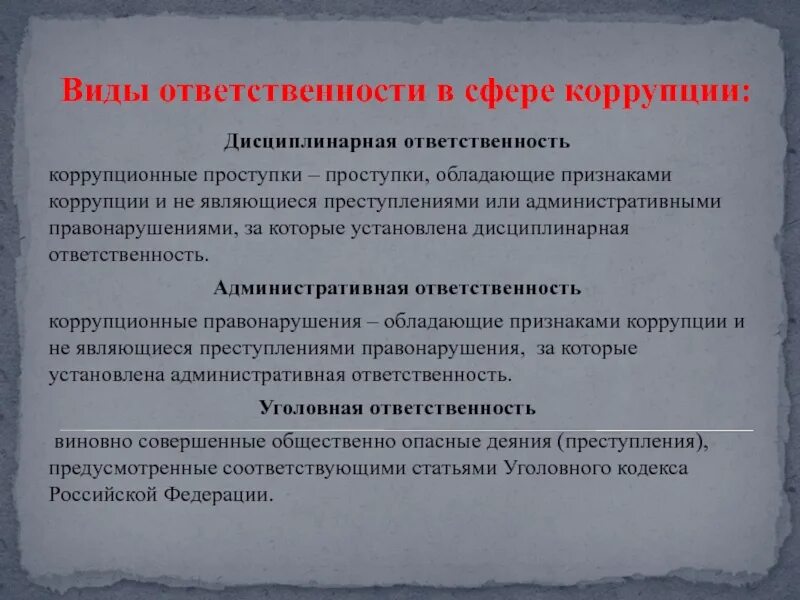 Виды ответственности в сфере коррупции:

Дисциплинарная ответственность

коррупционные проступки – проступки, обладающие признаками коррупции и не являющиеся преступлениями или административными правонарушениями, за которые установлена дисциплинарная ответственность.

Административная ответственность

коррупционные правонарушения – обладающие признаками коррупции и не являющиеся преступлениями правонарушения, за которые установлена административная ответственность.

Уголовная ответственность

виновно совершенные общественно опасные деяния (преступления), предусмотренные соответствующими статьями Уголовного кодекса Российской Федерации.